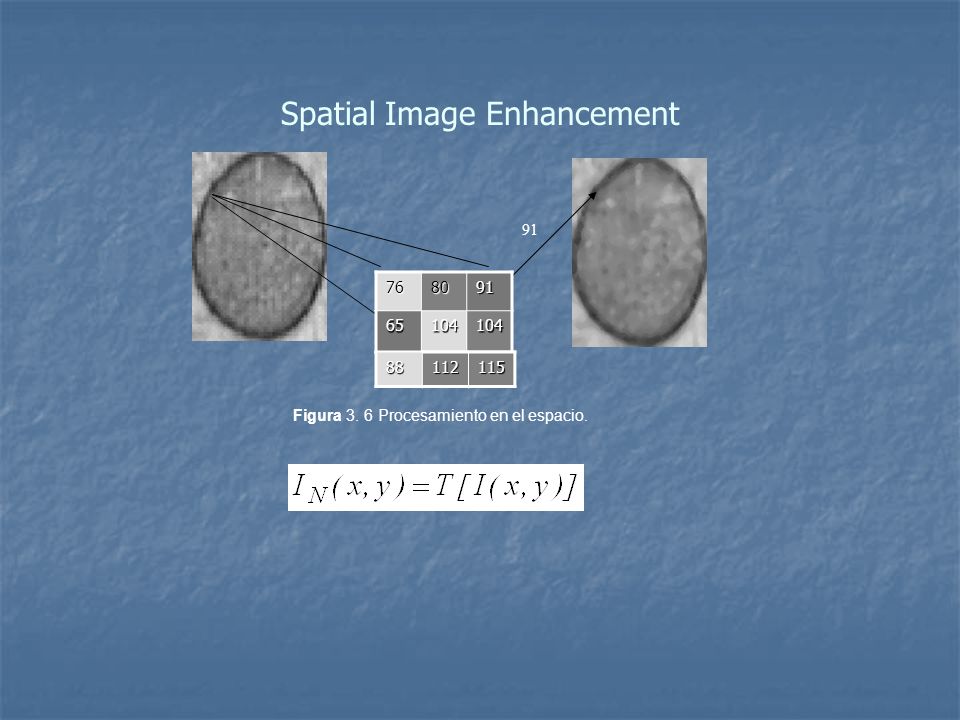 Spatial Image Enhancement

91

| 76 | 80 | 91 |
|---|---|---|
| 65 | 104 | 104 |
| 88 | 112 | 115 |

Figura 3. 6 Procesamiento en el espacio.

$I_N(x,y) = T[I(x,y)]$